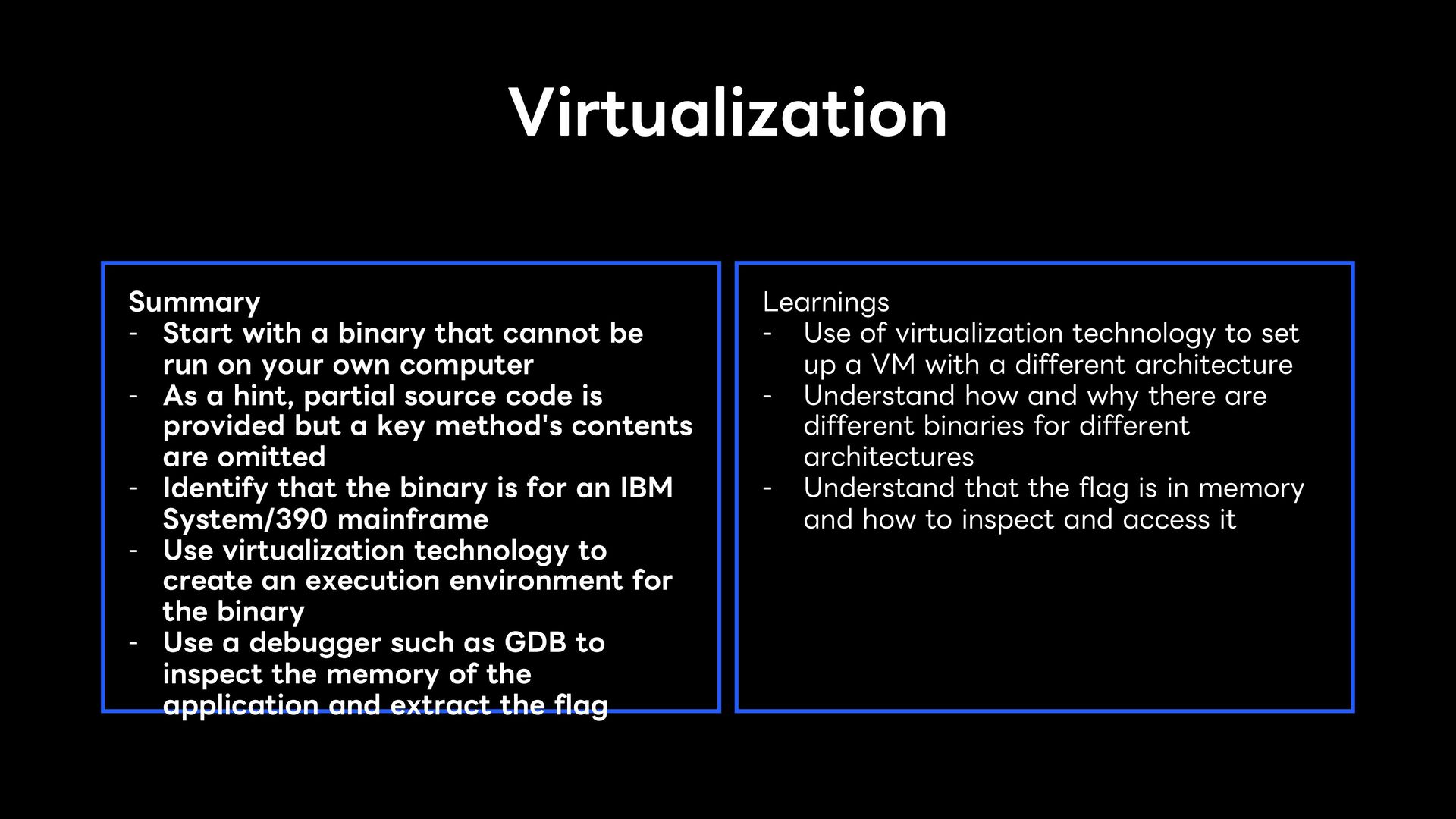 Virtualization

Summary
- Start with a binary that cannot be run on your own computer
- As a hint, partial source code is provided but a key method's contents are omitted
- Identify that the binary is for an IBM System/390 mainframe
- Use virtualization technology to create an execution environment for the binary
- Use a debugger such as GDB to inspect the memory of the application and extract the flag

Learnings
- Use of virtualization technology to set up a VM with a different architecture
- Understand how and why there are different binaries for different architectures
- Understand that the flag is in memory and how to inspect and access it